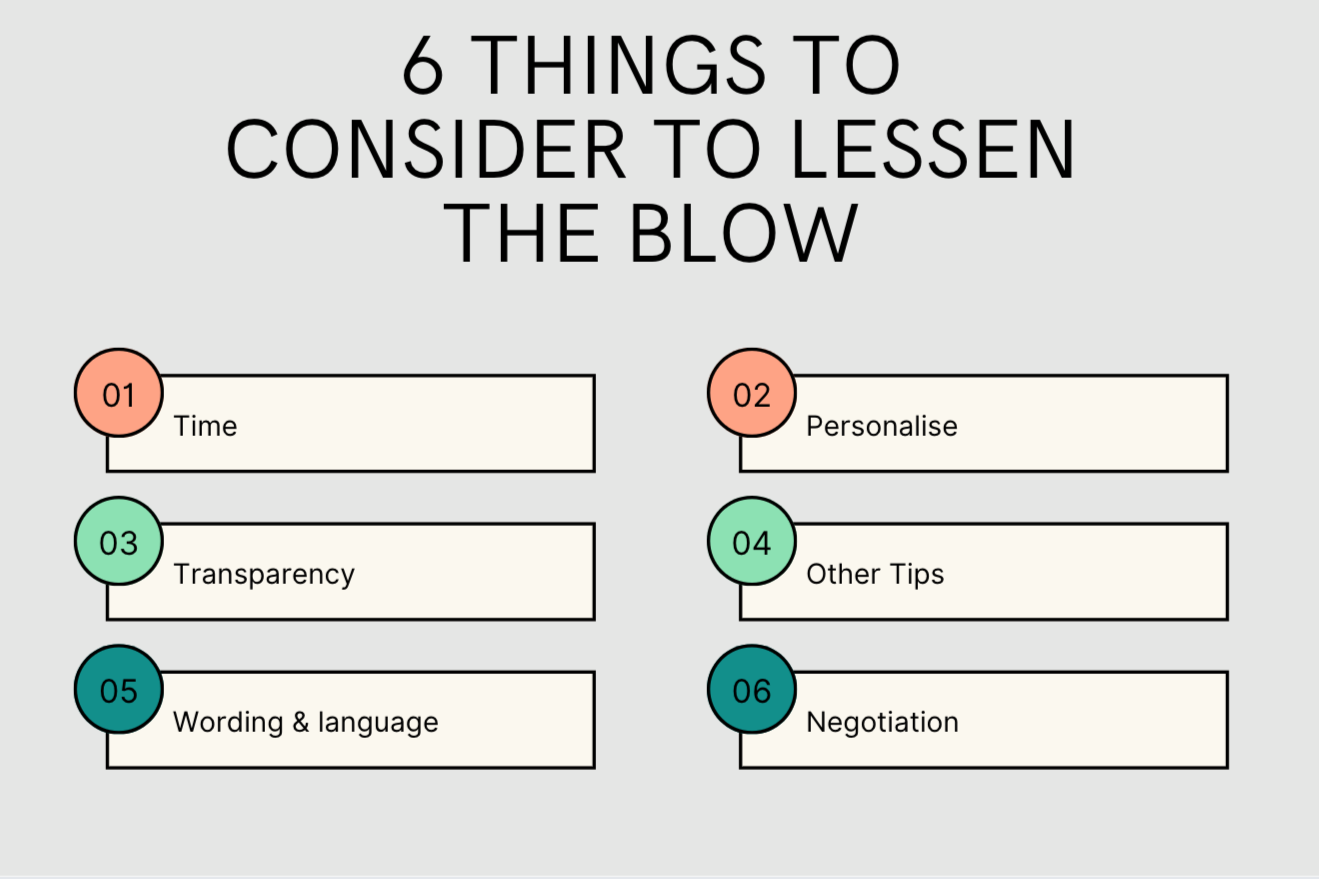 6 THINGS TO CONSIDER TO LESSEN THE BLOW

01 Time

02 Personalise

03 Transparency

04 Other Tips

05 Wording & language

06 Negotiation